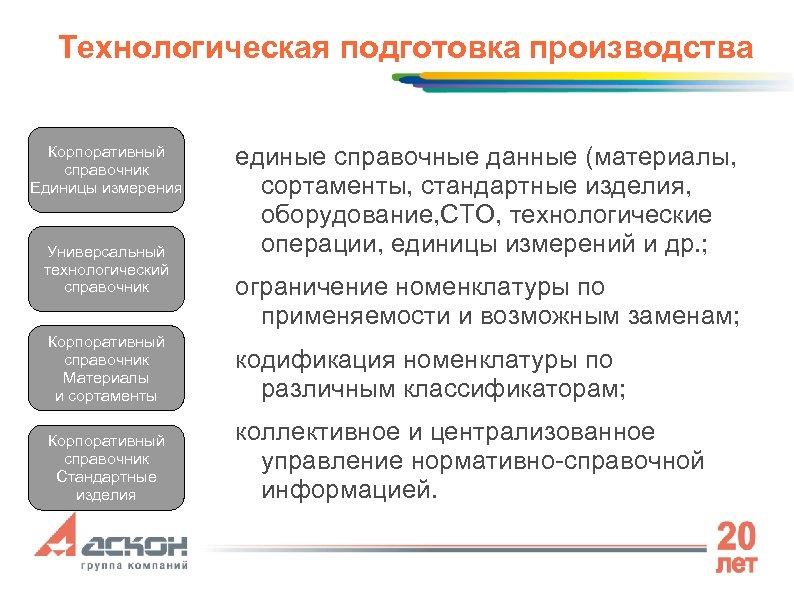 Технологическая подготовка производства

Корпоративный справочник Единицы измерения

Универсальный технологический справочник

Корпоративный справочник Материалы и сортаменты

Корпоративный справочник Стандартные изделия

единые справочные данные (материалы, сортаменты, стандартные изделия, оборудование,СТО, технологические операции, единицы измерений и др.;

ограничение номенклатуры по применяемости и возможным заменам;

кодификация номенклатуры по различным классификаторам;

коллективное и централизованное управление нормативно-справочной информацией.

АСКОН
группа компаний

20
лет